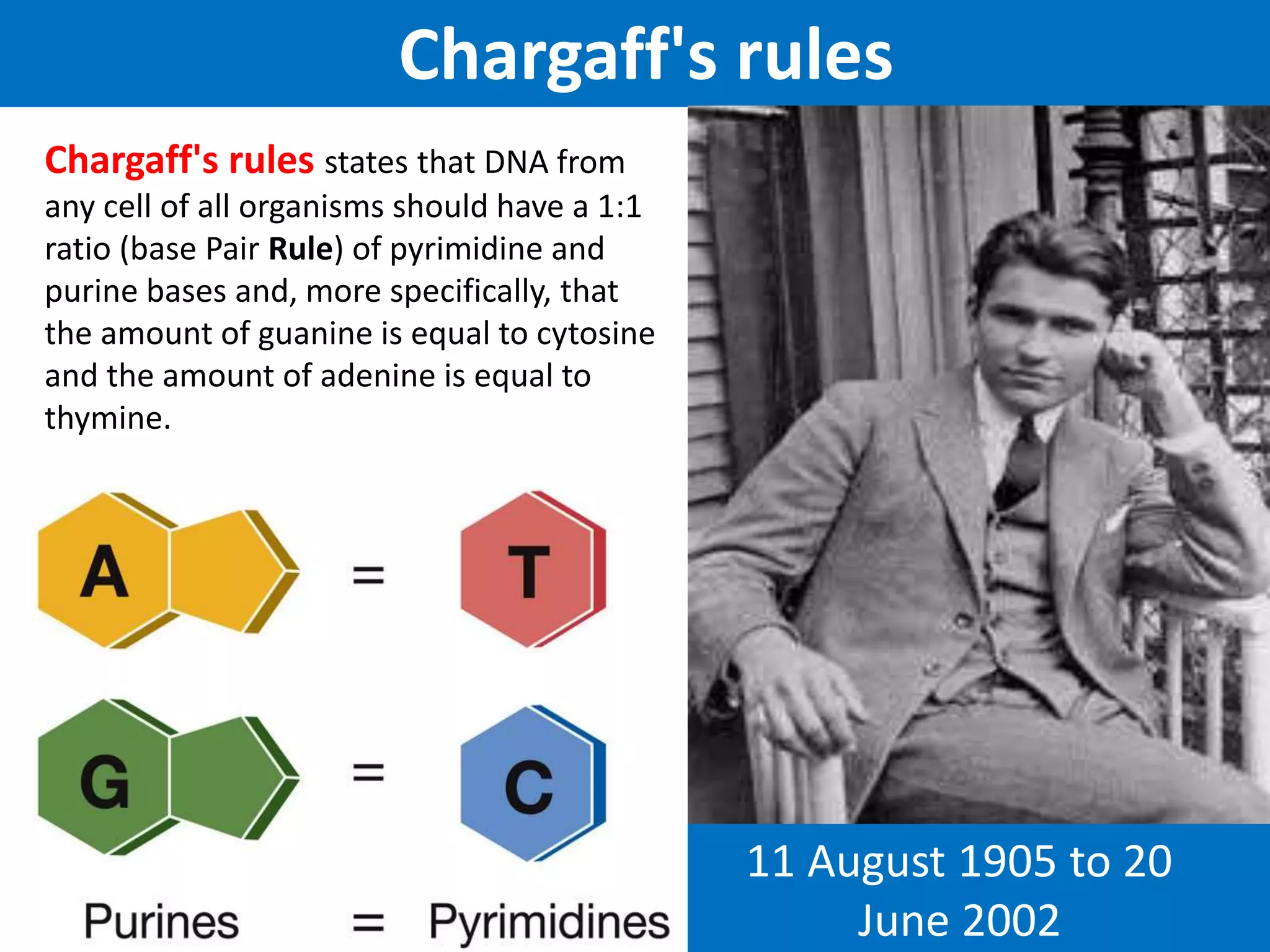 Chargaff's rules

Chargaff's rules states that DNA from any cell of all organisms should have a 1:1 ratio (base Pair Rule) of pyrimidine and purine bases and, more specifically, that the amount of guanine is equal to cytosine and the amount of adenine is equal to thymine.

A = T

G = C

Purines = Pyrimidines

11 August 1905 to 20 June 2002